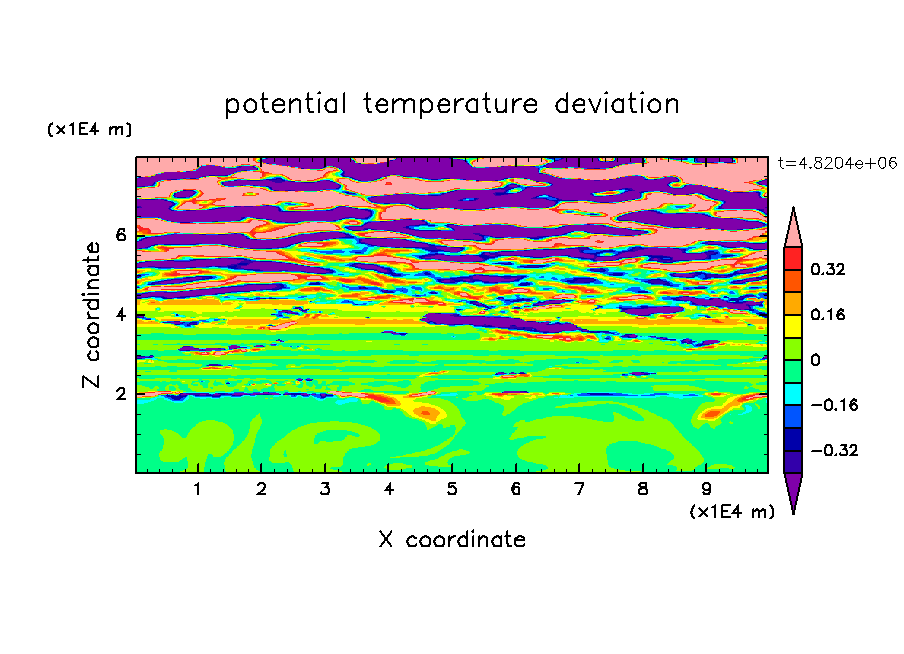 potential temperature deviation

(x1E4 m)

t=4.8204e+06

Z coordinate

6

4

2

0.32

0.16

0

−0.16

−0.32

1 2 3 4 5 6 7 8 9

(x1E4 m)

X coordinate